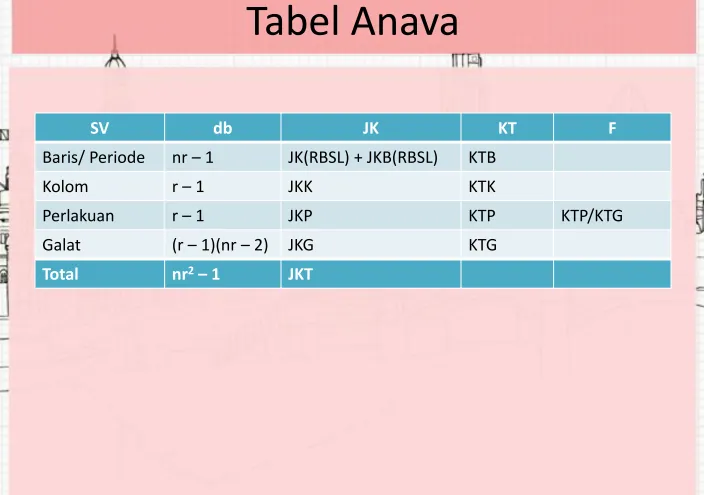 Tabel Anava

| SV | db | JK | KT | F |
|---|---|---|---|---|
| Baris/ Periode | nr – 1 | JK(RBSL) + JKB(RBSL) | KTB | |
| Kolom | r – 1 | JKK | KTK | |
| Perlakuan | r – 1 | JKP | KTP | KTP/KTG |
| Galat | (r – 1)(nr – 2) | JKG | KTG | |
| Total | $nr^2 – 1$ | JKT | | |